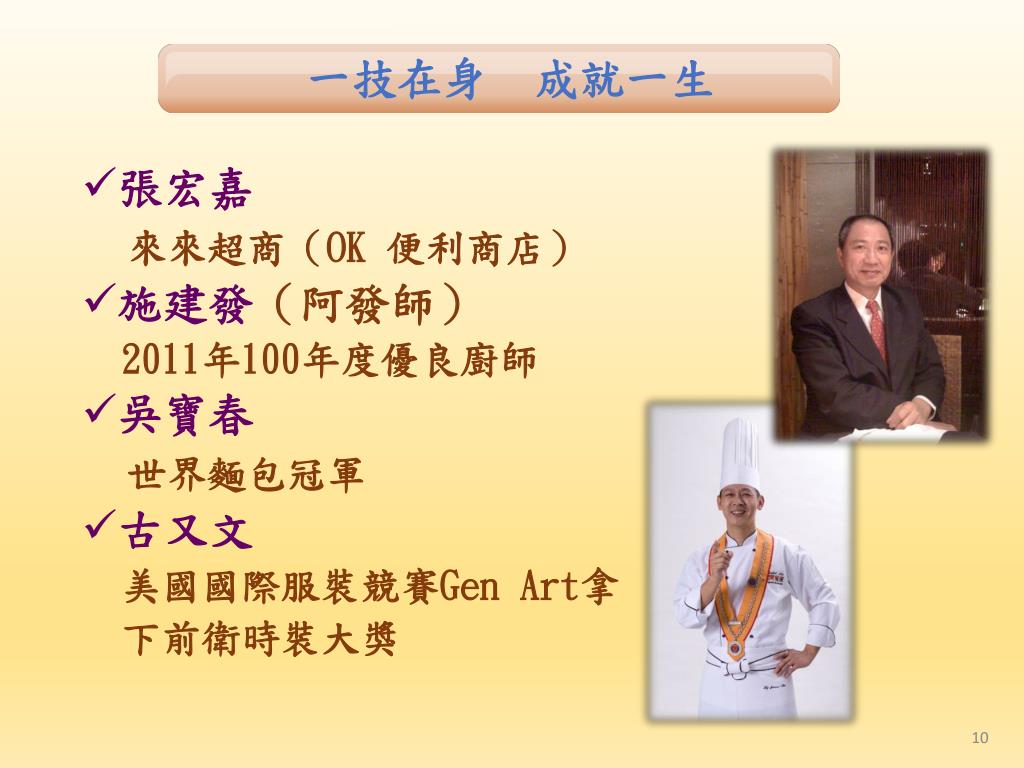 一技在身　成就一生

✓張宏嘉

來來超商（OK 便利商店）

✓施建發（阿發師）

2011年100年度優良廚師

✓吳寶春

世界麵包冠軍

✓古又文

美國國際服裝競賽Gen Art拿下前衛時裝大獎

10